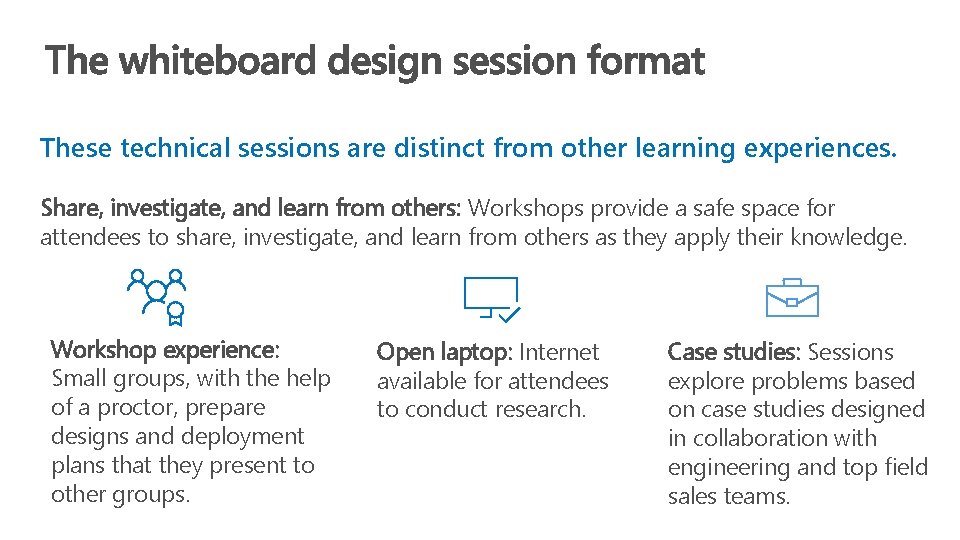 The whiteboard design session format

These technical sessions are distinct from other learning experiences.

Share, investigate, and learn from others: Workshops provide a safe space for attendees to share, investigate, and learn from others as they apply their knowledge.

Workshop experience: Small groups, with the help of a proctor, prepare designs and deployment plans that they present to other groups.

Open laptop: Internet available for attendees to conduct research.

Case studies: Sessions explore problems based on case studies designed in collaboration with engineering and top field sales teams.